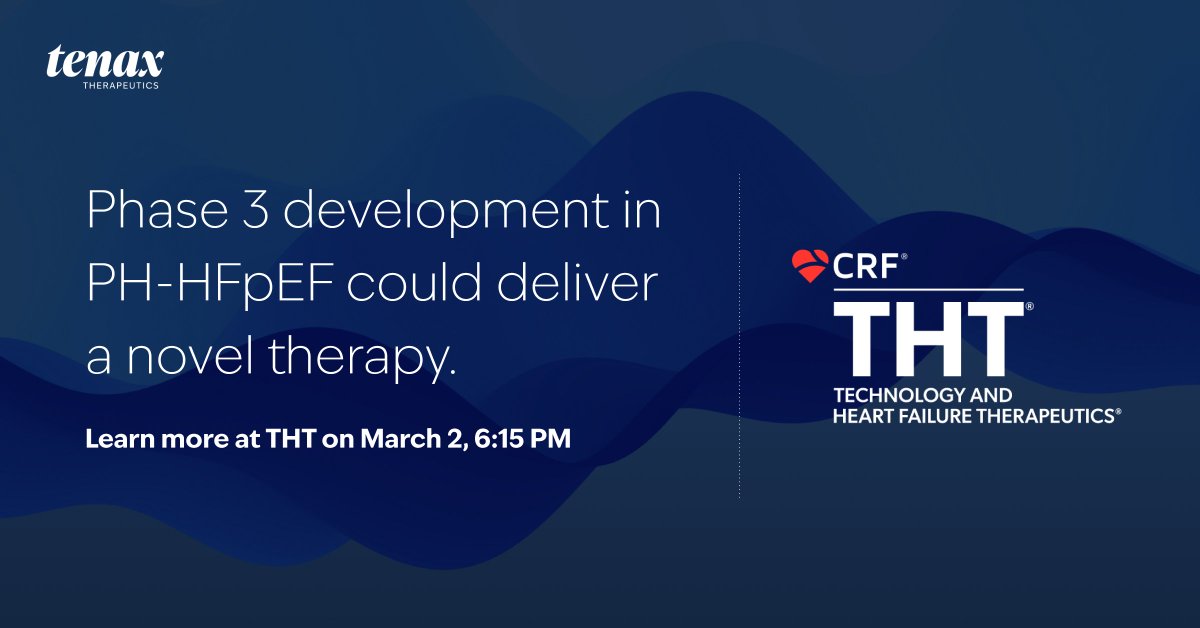 tenax
THERAPEUTICS

Phase 3 development in PH-HFpEF could deliver a novel therapy.

Learn more at THT on March 2, 6:15 PM

CRF®
THT®
TECHNOLOGY AND HEART FAILURE THERAPEUTICS®